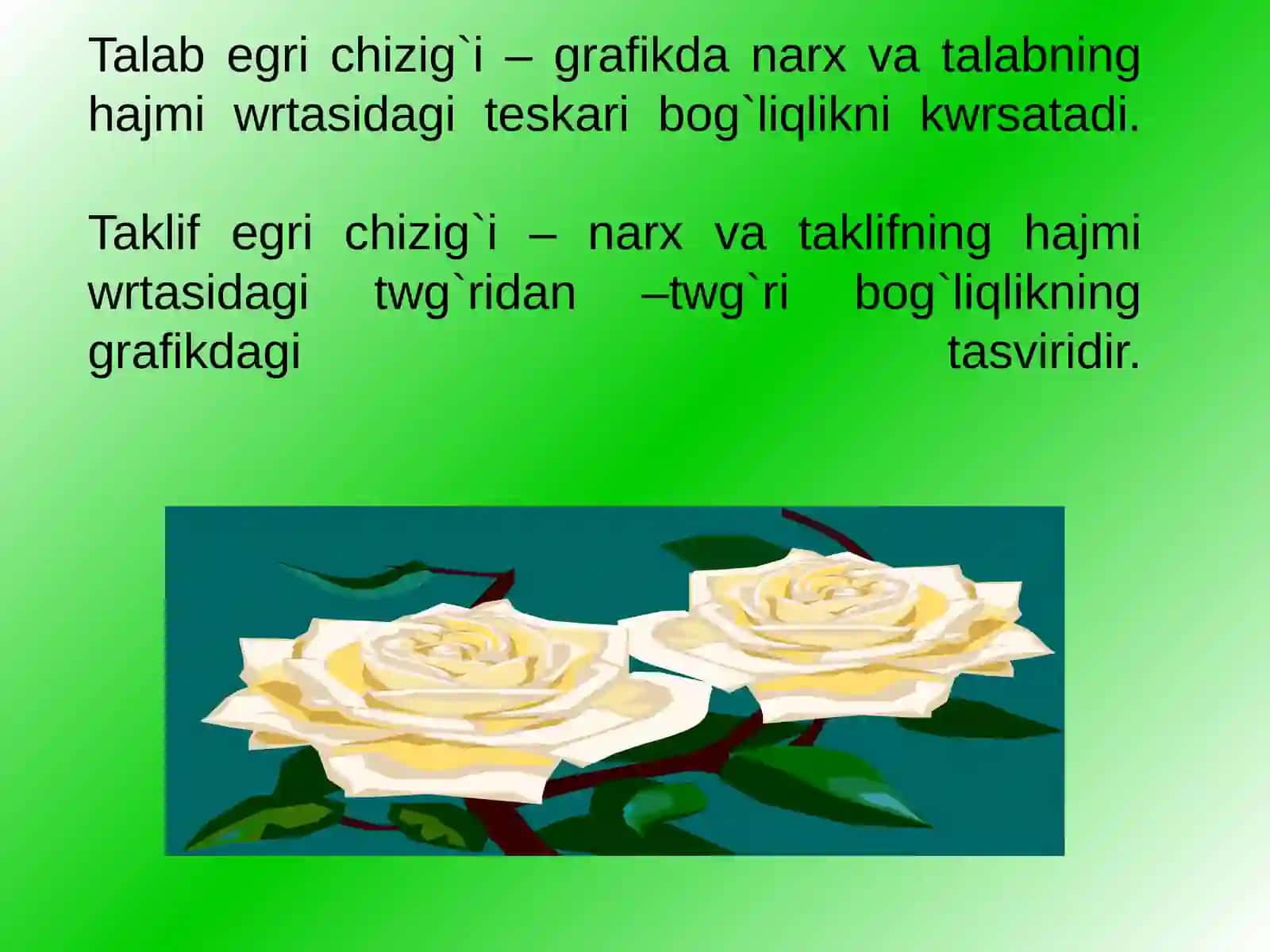 Talab egri chizig`i – grafikda narx va talabning hajmi wrtasidagi teskari bog`liqlikni kwrsatadi.

Taklif egri chizig`i – narx va taklifning hajmi wrtasidagi twg`ridan –twg`ri bog`liqlikning grafikdagi tasviridir.